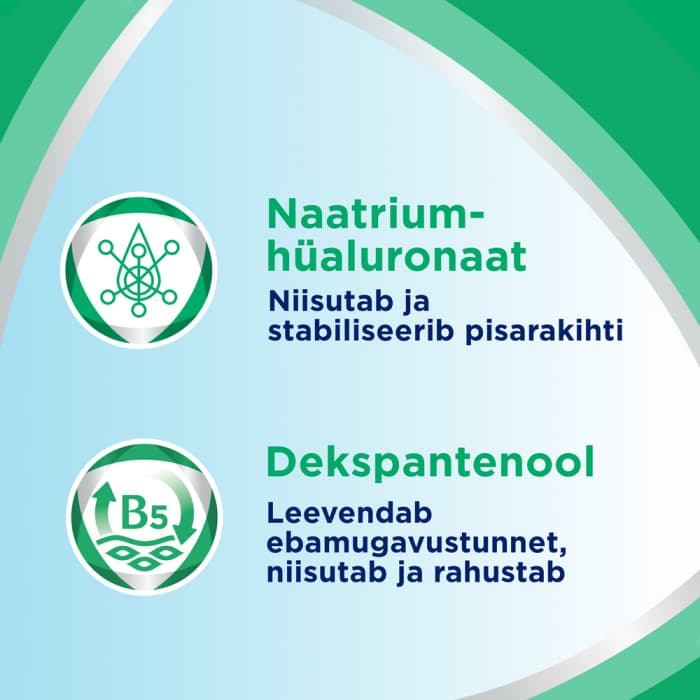 Naatrium-hüaluronaat

Niisutab ja stabiliseerib pisarakihti

B5

Dekspantenool

Leevendab ebamugavustunnet, niisutab ja rahustab